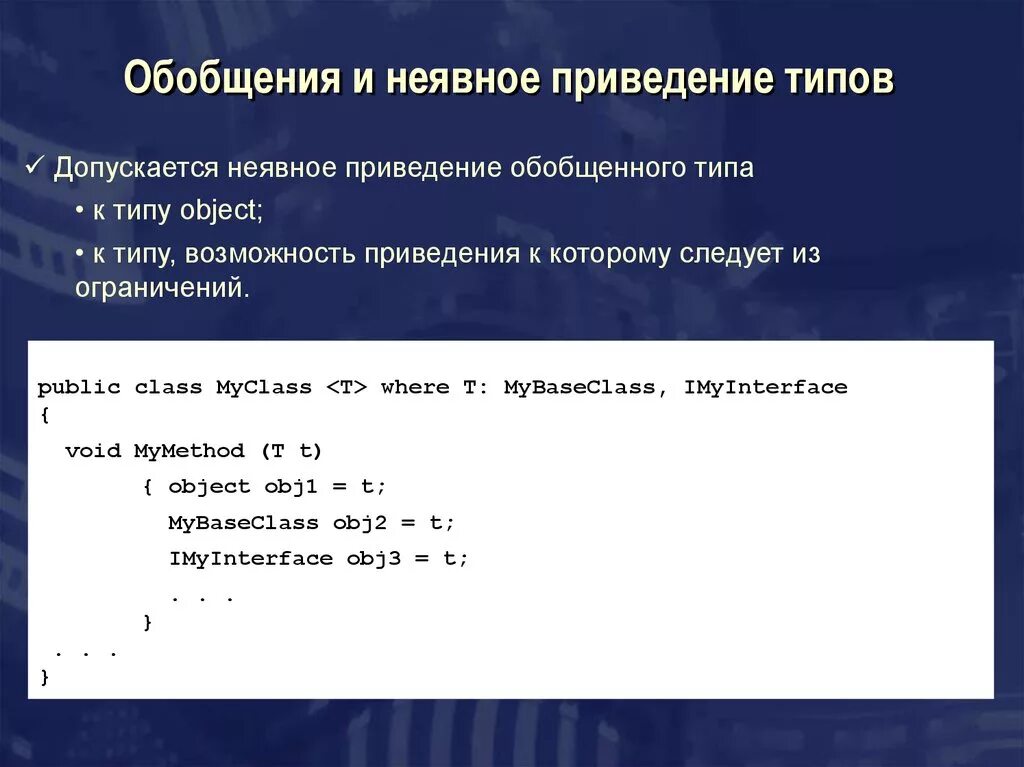 Обобщения и неявное приведение типов

✓ Допускается неявное приведение обобщенного типа

• к типу object;

• к типу, возможность приведения к которому следует из ограничений.

public class MyClass <T> where T: MyBaseClass, IMyInterface
{
  void MyMethod (T t)
        { object obj1 = t;
          MyBaseClass obj2 = t;
          IMyInterface obj3 = t;
          . . .
        }
 . . .
}